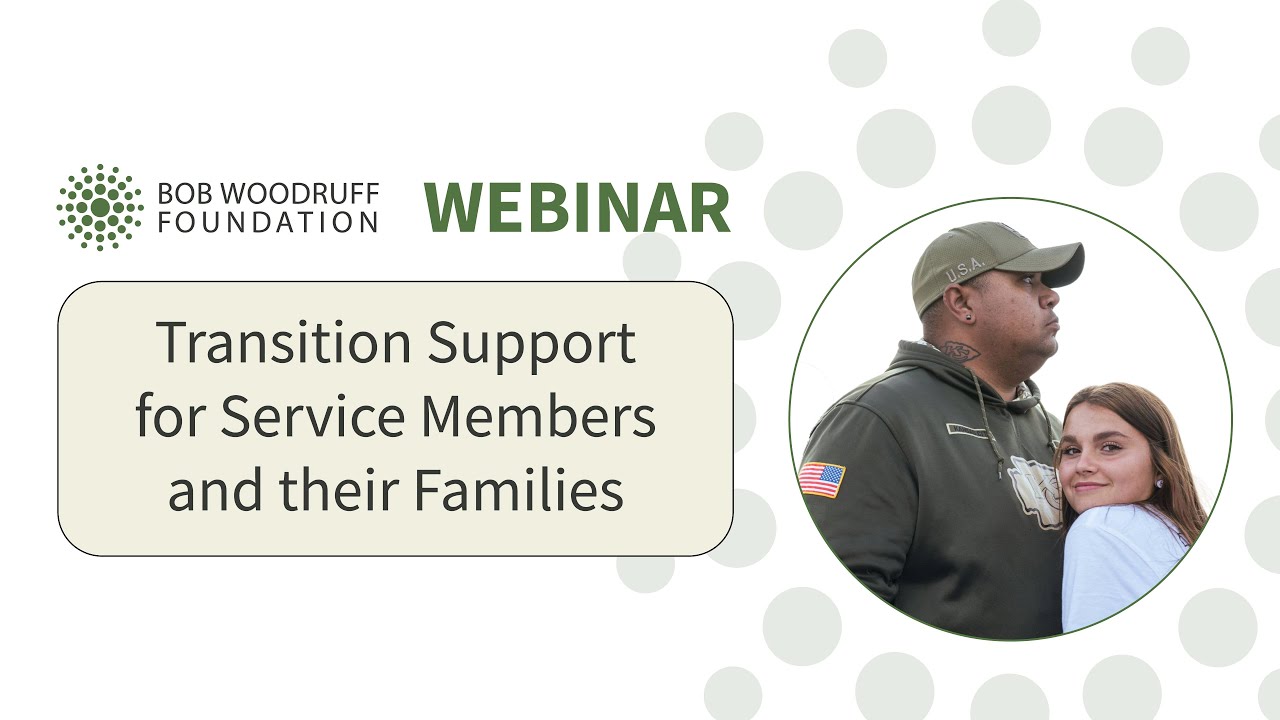 BOB WOODRUFF FOUNDATION

WEBINAR

Transition Support for Service Members and their Families

U.S.A.